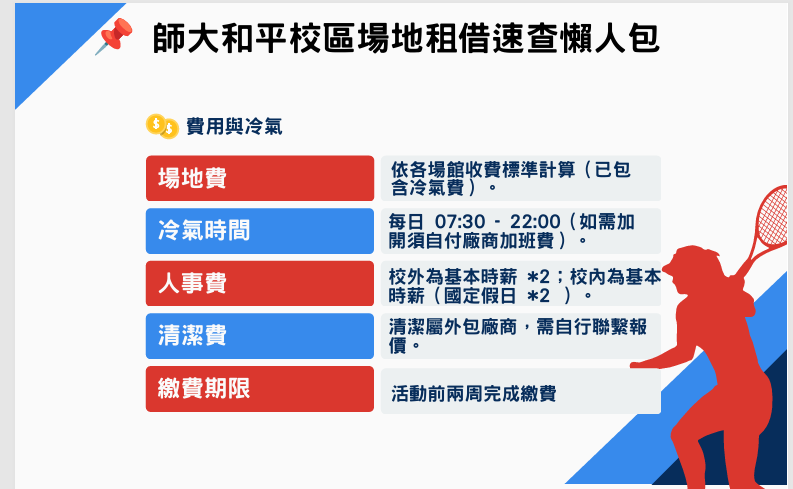 師大和平校區場地租借速查懶人包

費用與冷氣

| 場地費 | 依各場館收費標準計算（已包含冷氣費）。 |
|---|---|
| 冷氣時間 | 每日 07:30 - 22:00（如需加開須自付廠商加班費）。 |
| 人事費 | 校外為基本時薪 *2；校內為基本時薪（國定假日 *2 ）。 |
| 清潔費 | 清潔屬外包廠商，需自行聯繫報價。 |
| 繳費期限 | 活動前兩周完成繳費 |